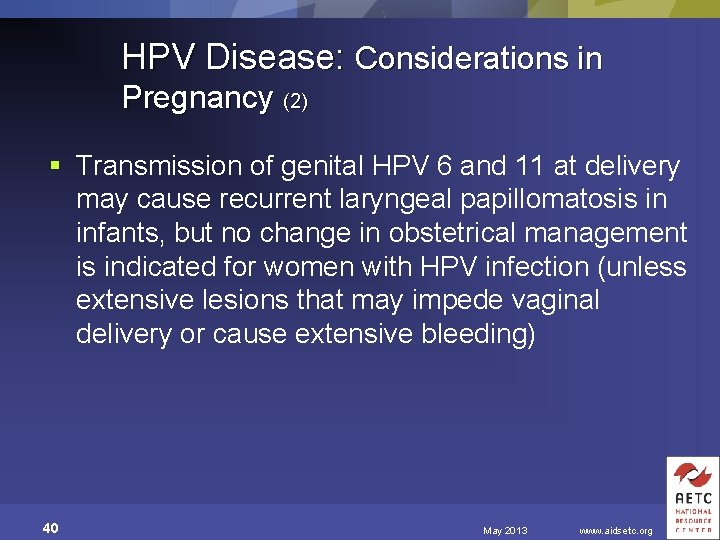 HPV Disease: Considerations in Pregnancy (2)

▪ Transmission of genital HPV 6 and 11 at delivery may cause recurrent laryngeal papillomatosis in infants, but no change in obstetrical management is indicated for women with HPV infection (unless extensive lesions that may impede vaginal delivery or cause extensive bleeding)

40

May 2013

www.aidsetc.org

AETC
NATIONAL RESOURCE CENTER